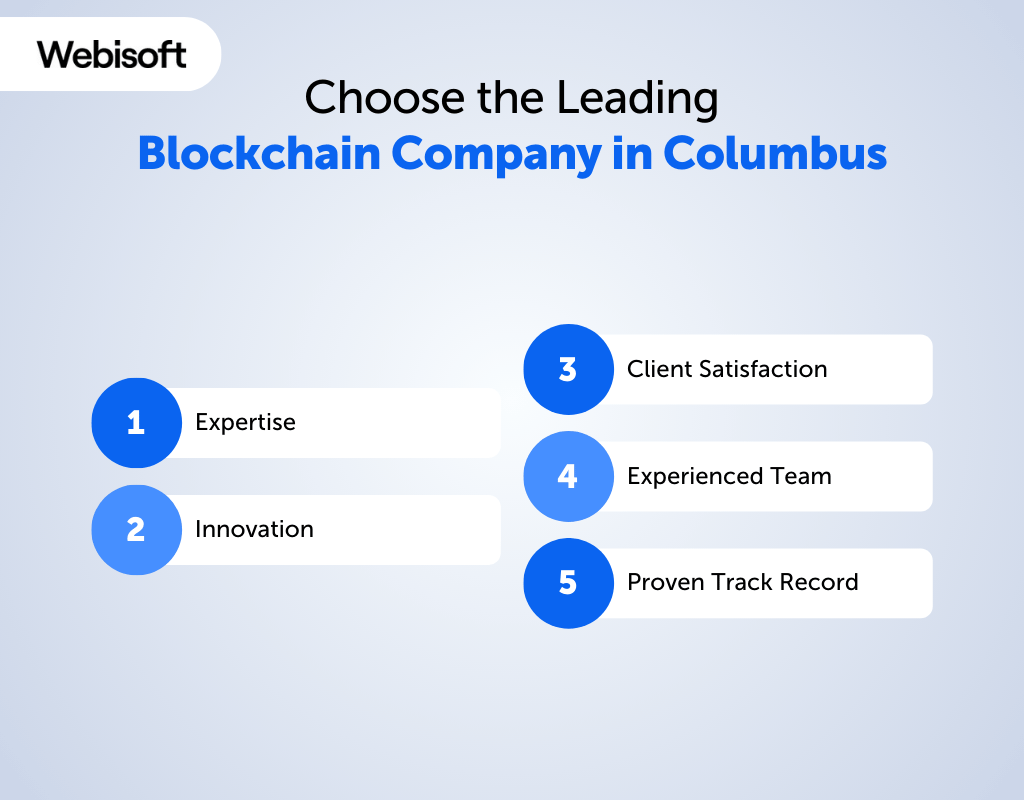 Webisoft

Choose the Leading
Blockchain Company in Columbus

1 Expertise

2 Innovation

3 Client Satisfaction

4 Experienced Team

5 Proven Track Record